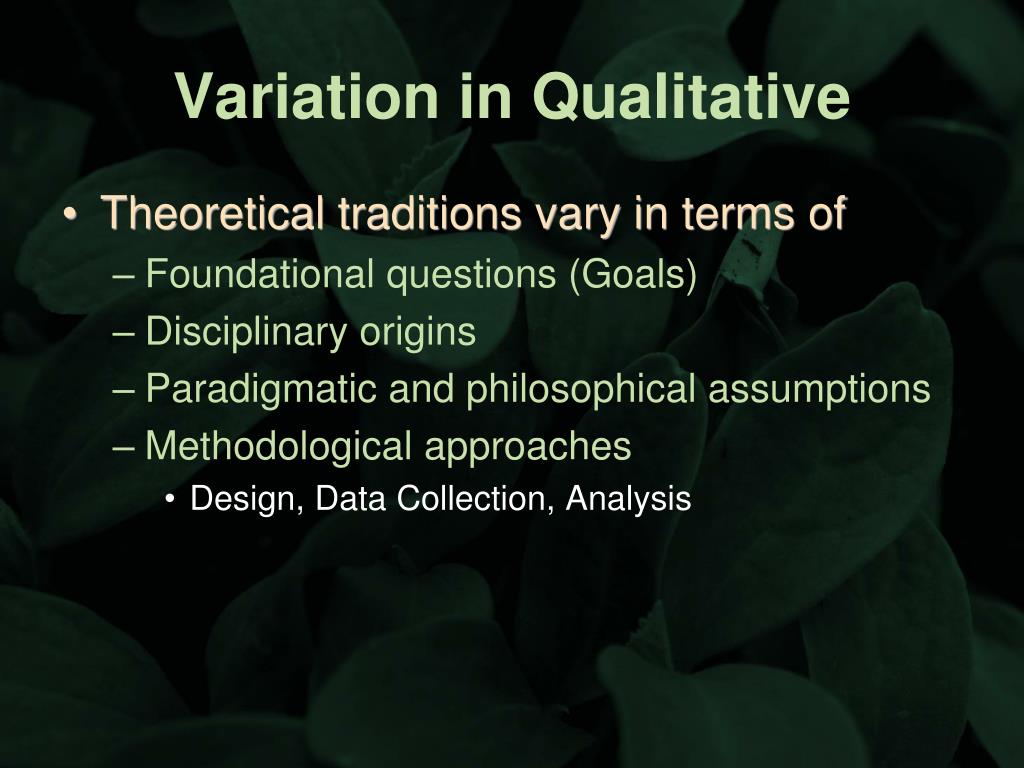 Variation in Qualitative

• Theoretical traditions vary in terms of
– Foundational questions (Goals)
– Disciplinary origins
– Paradigmatic and philosophical assumptions
– Methodological approaches
• Design, Data Collection, Analysis